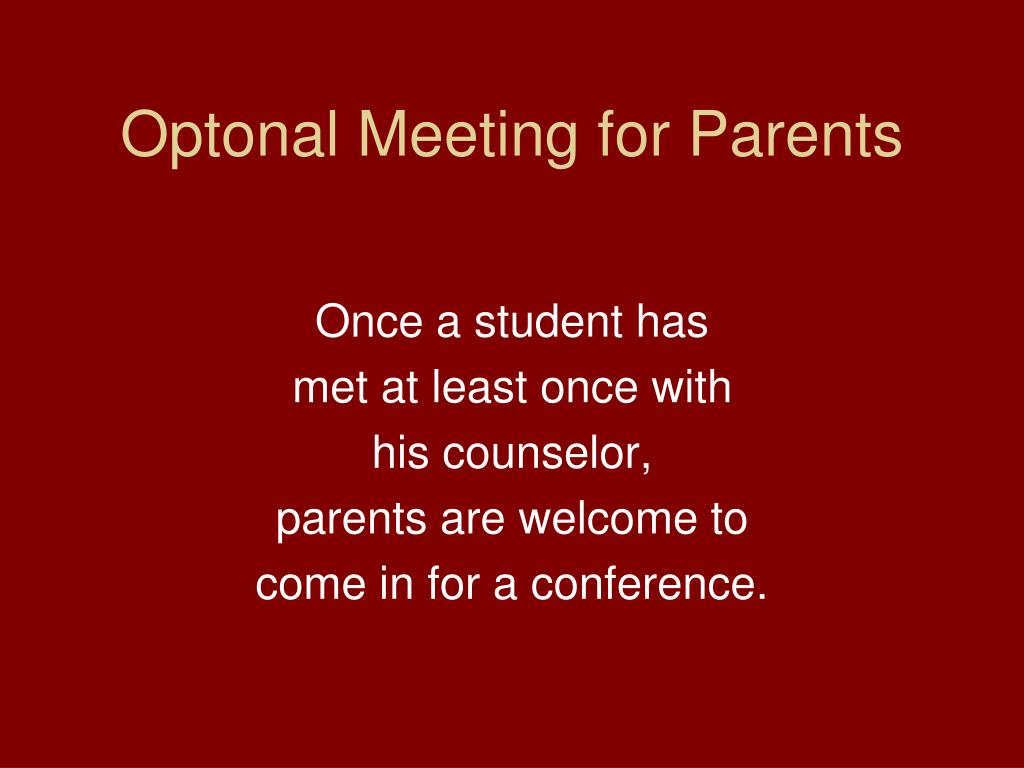 Optonal Meeting for Parents

Once a student has met at least once with his counselor, parents are welcome to come in for a conference.